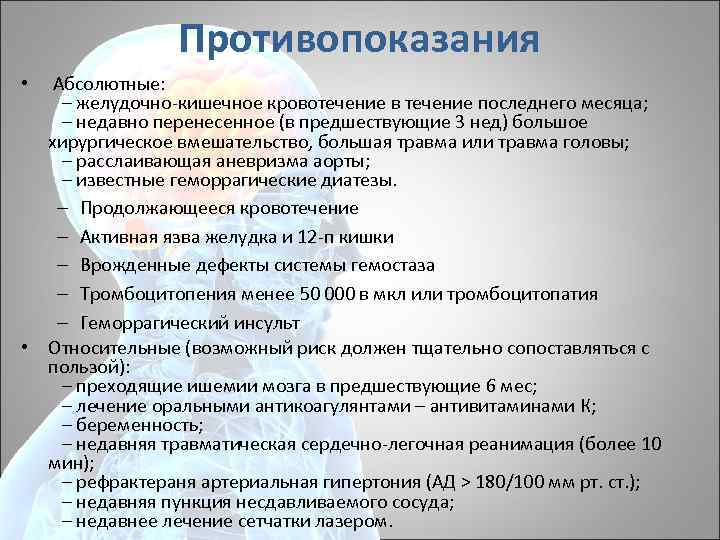 Противопоказания

• Абсолютные:
– желудочно-кишечное кровотечение в течение последнего месяца;
– недавно перенесенное (в предшествующие 3 нед) большое хирургическое вмешательство, большая травма или травма головы;
– расслаивающая аневризма аорты;
– известные геморрагические диатезы.
– Продолжающееся кровотечение
– Активная язва желудка и 12-п кишки
– Врожденные дефекты системы гемостаза
– Тромбоцитопения менее 50 000 в мкл или тромбоцитопатия
– Геморрагический инсульт

• Относительные (возможный риск должен тщательно сопоставляться с пользой):
– преходящие ишемии мозга в предшествующие 6 мес;
– лечение оральными антикоагулянтами – антивитаминами К;
– беременность;
– недавняя травматическая сердечно-легочная реанимация (более 10 мин);
– рефрактераня артериальная гипертония (АД > 180/100 мм рт. ст.);
– недавняя пункция несдавливаемого сосуда;
– недавнее лечение сетчатки лазером.